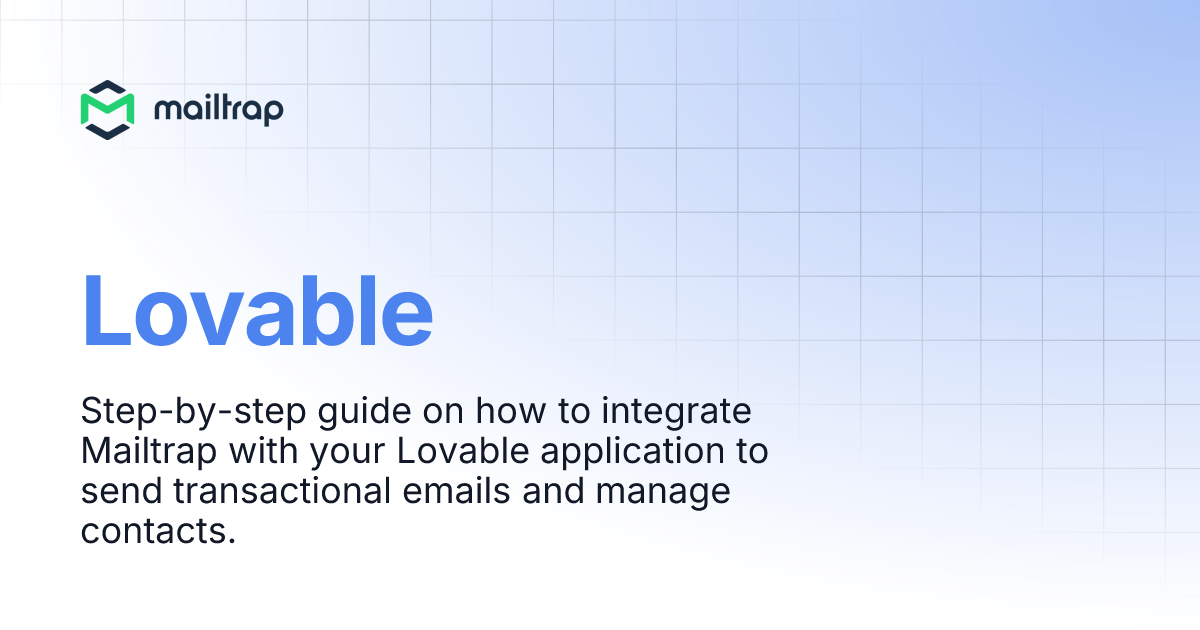 mailtrap

Lovable

Step-by-step guide on how to integrate Mailtrap with your Lovable application to send transactional emails and manage contacts.